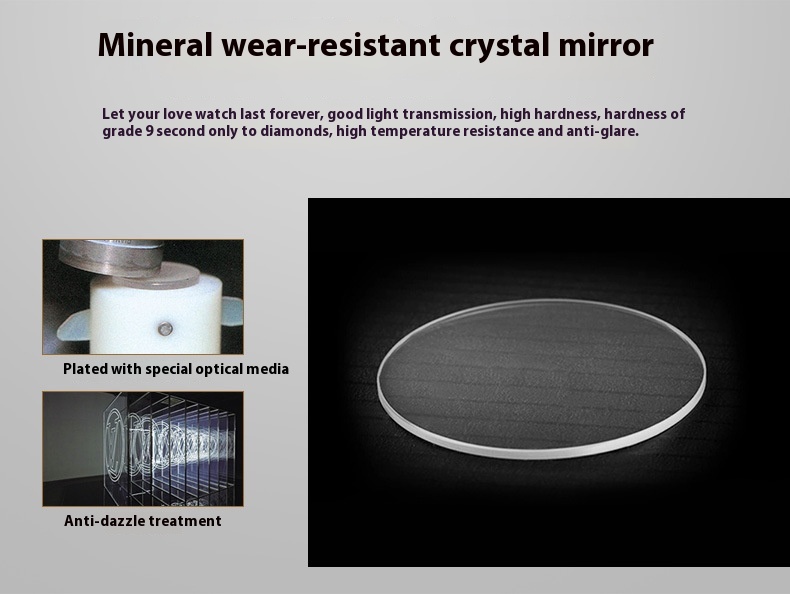 Mineral wear-resistant crystal mirror

Let your love watch last forever, good light transmission, high hardness, hardness of grade 9 second only to diamonds, high temperature resistance and anti-glare.

Plated with special optical media

Anti-dazzle treatment